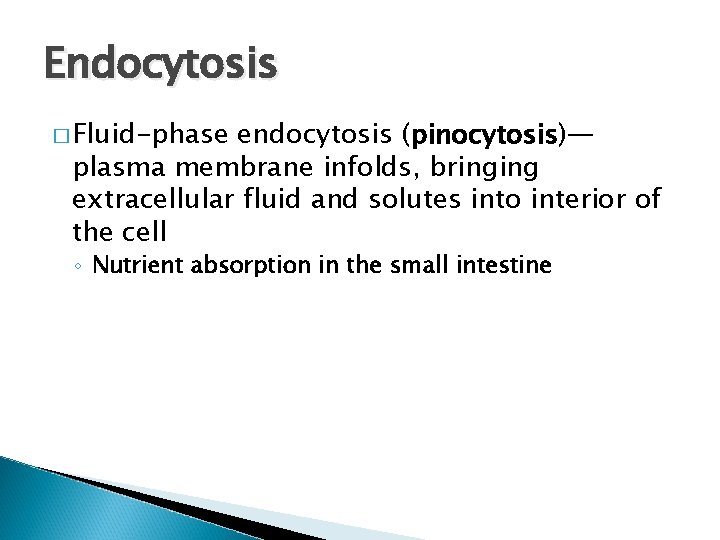 Endocytosis

□ Fluid-phase endocytosis (pinocytosis)—plasma membrane infolds, bringing extracellular fluid and solutes into interior of the cell

◦ Nutrient absorption in the small intestine